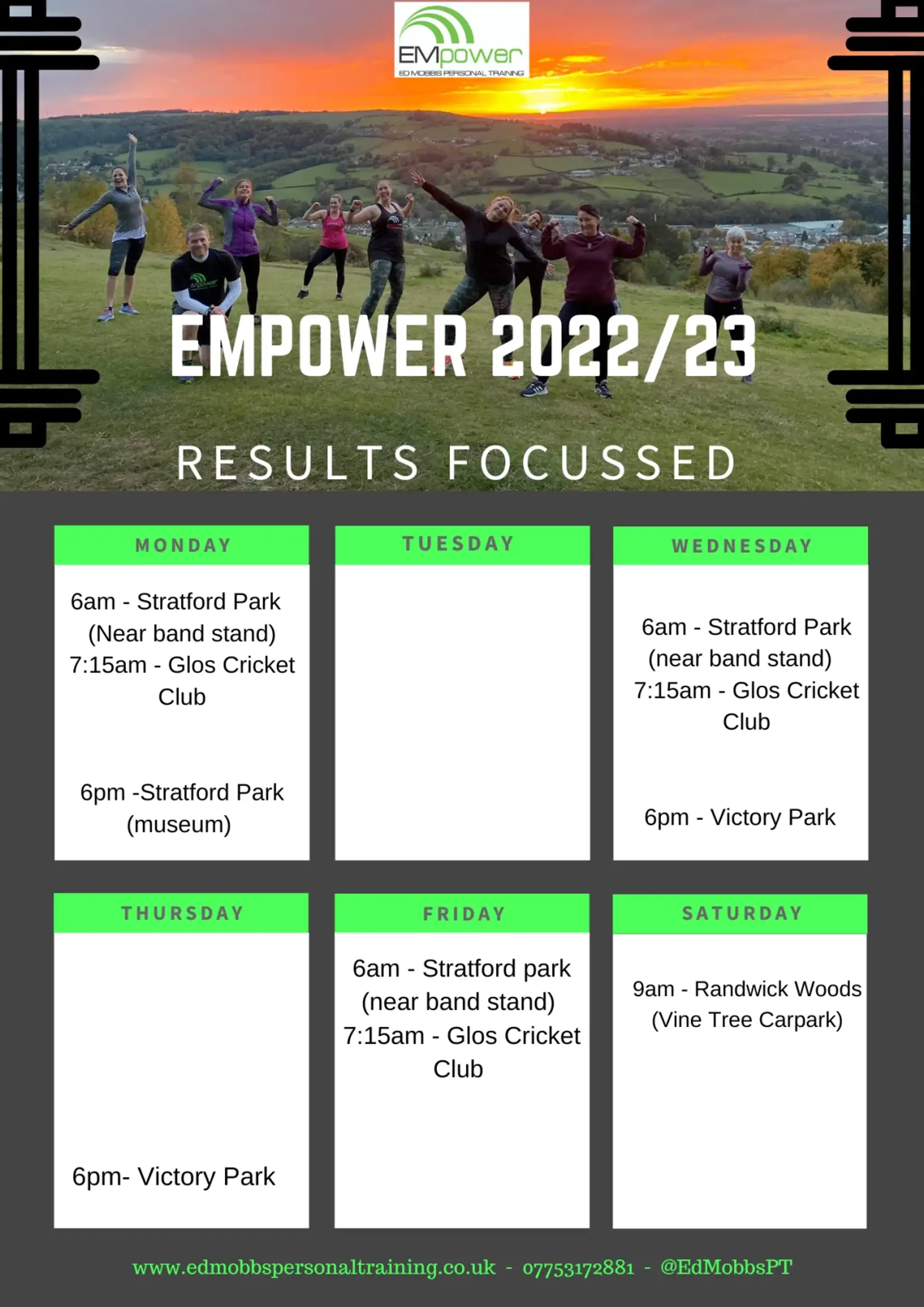 EMpower
ED MOBBS PERSONAL TRAINING

EMPOWER 2022/23

RESULTS FOCUSSED

MONDAY

6am - Stratford Park (Near band stand)
7:15am - Glos Cricket Club

6pm -Stratford Park (museum)

TUESDAY

WEDNESDAY

6am - Stratford Park (near band stand)
7:15am - Glos Cricket Club

6pm - Victory Park

THURSDAY

6pm- Victory Park

FRIDAY

6am - Stratford park (near band stand)
7:15am - Glos Cricket Club

SATURDAY

9am - Randwick Woods (Vine Tree Carpark)

www.edmobbspersonaltraining.co.uk - 07753172881 - @EdMobbsPT